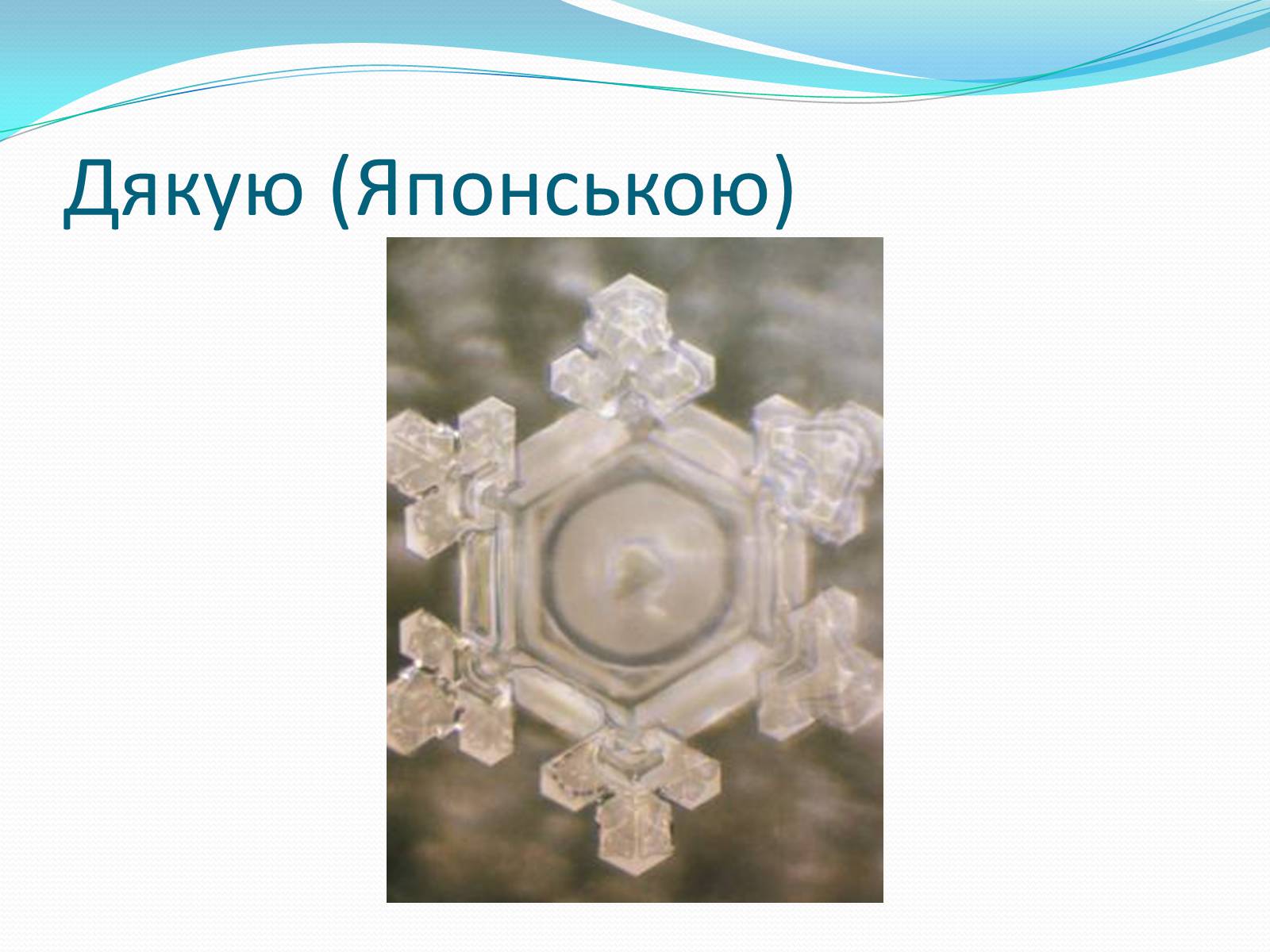 Дякую (Японською)